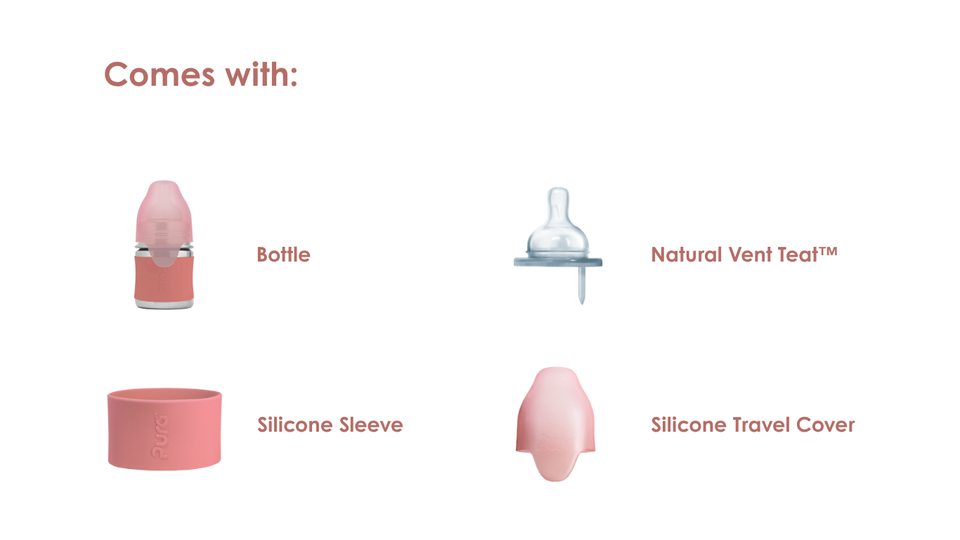 Comes with:

Bottle

Natural Vent Teat™

pura

Silicone Sleeve

Silicone Travel Cover